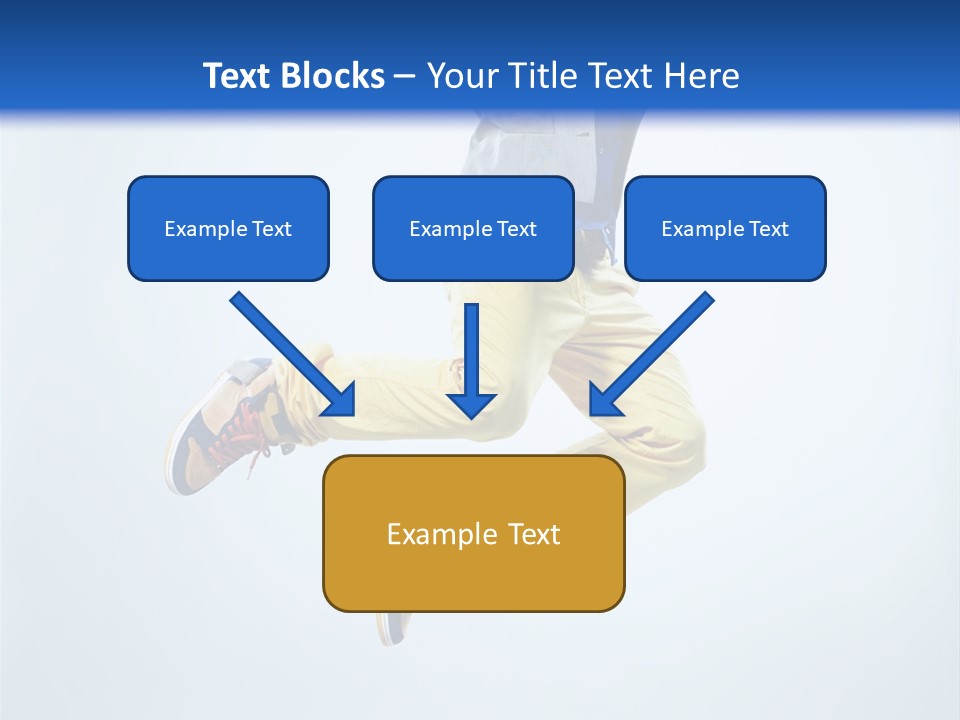 Text Blocks – Your Title Text Here

Example Text

Example Text

Example Text

Example Text